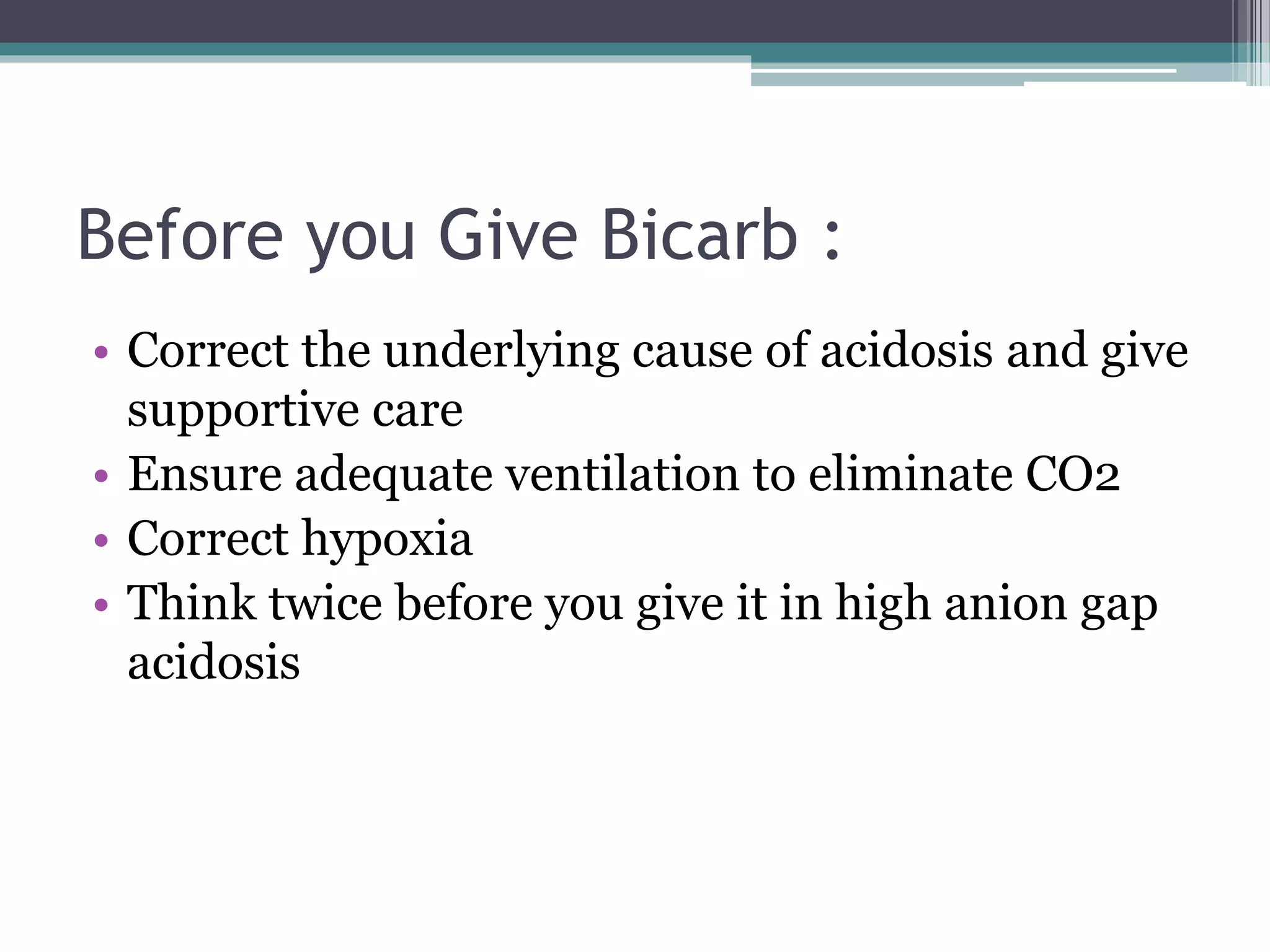 Before you Give Bicarb :

• Correct the underlying cause of acidosis and give supportive care
• Ensure adequate ventilation to eliminate CO2
• Correct hypoxia
• Think twice before you give it in high anion gap acidosis